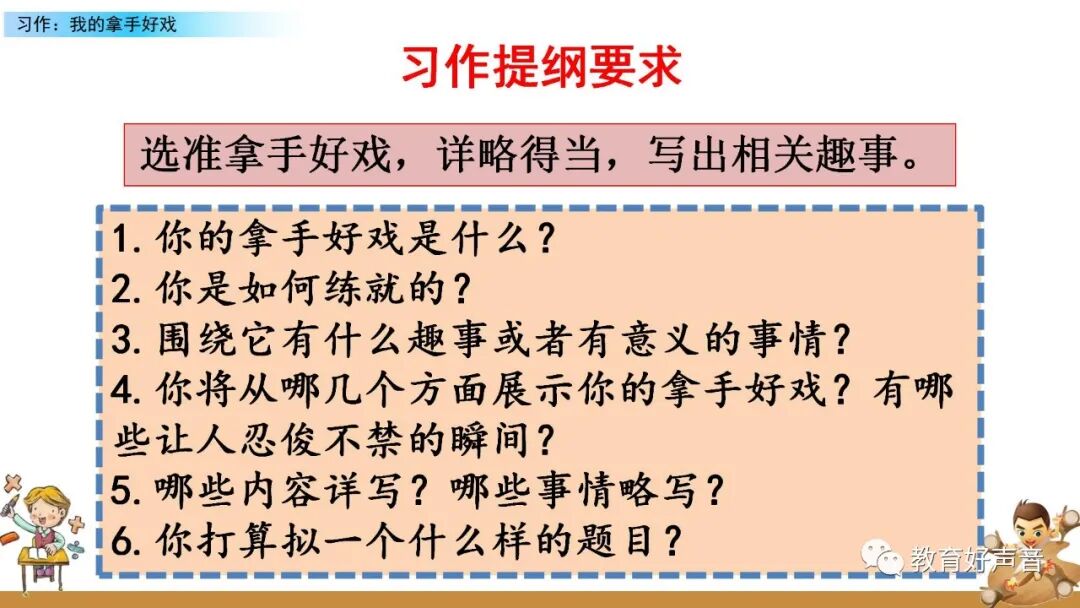 习作：我的拿手好戏

习作提纲要求

选准拿手好戏，详略得当，写出相关趣事。

1. 你的拿手好戏是什么？
2. 你是如何练就的？
3. 围绕它有什么趣事或者有意义的事情？
4. 你将从哪几个方面展示你的拿手好戏？有哪些让人忍俊不禁的瞬间？
5. 哪些内容详写？哪些事情略写？
6. 你打算拟一个什么样的题目？

教育好声音